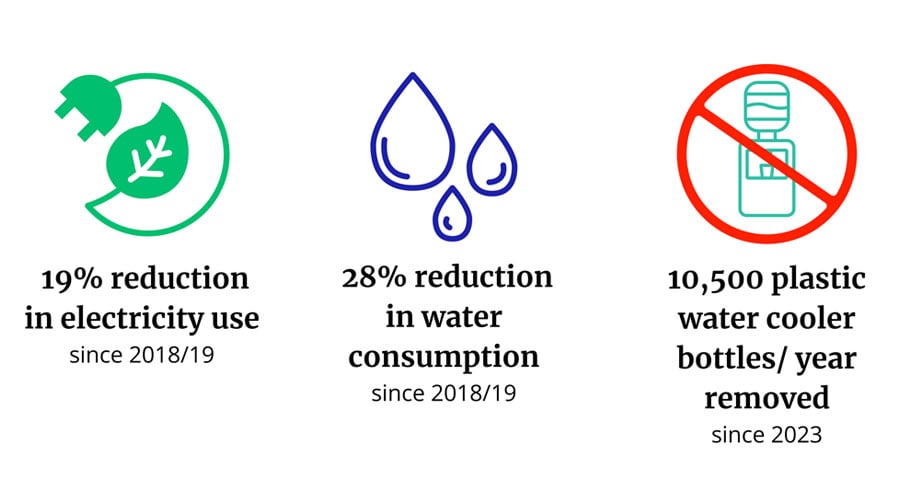 19% reduction in electricity use
since 2018/19

28% reduction in water consumption
since 2018/19

10,500 plastic water cooler bottles/ year removed
since 2023